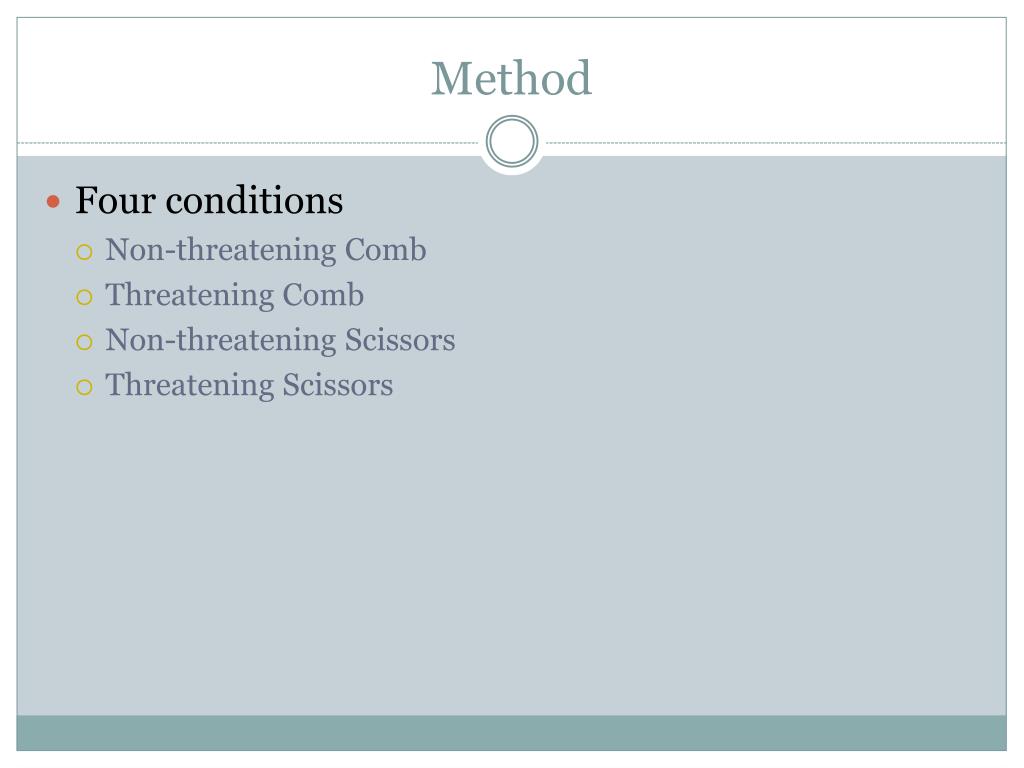 Method

Four conditions
Non-threatening Comb
Threatening Comb
Non-threatening Scissors
Threatening Scissors